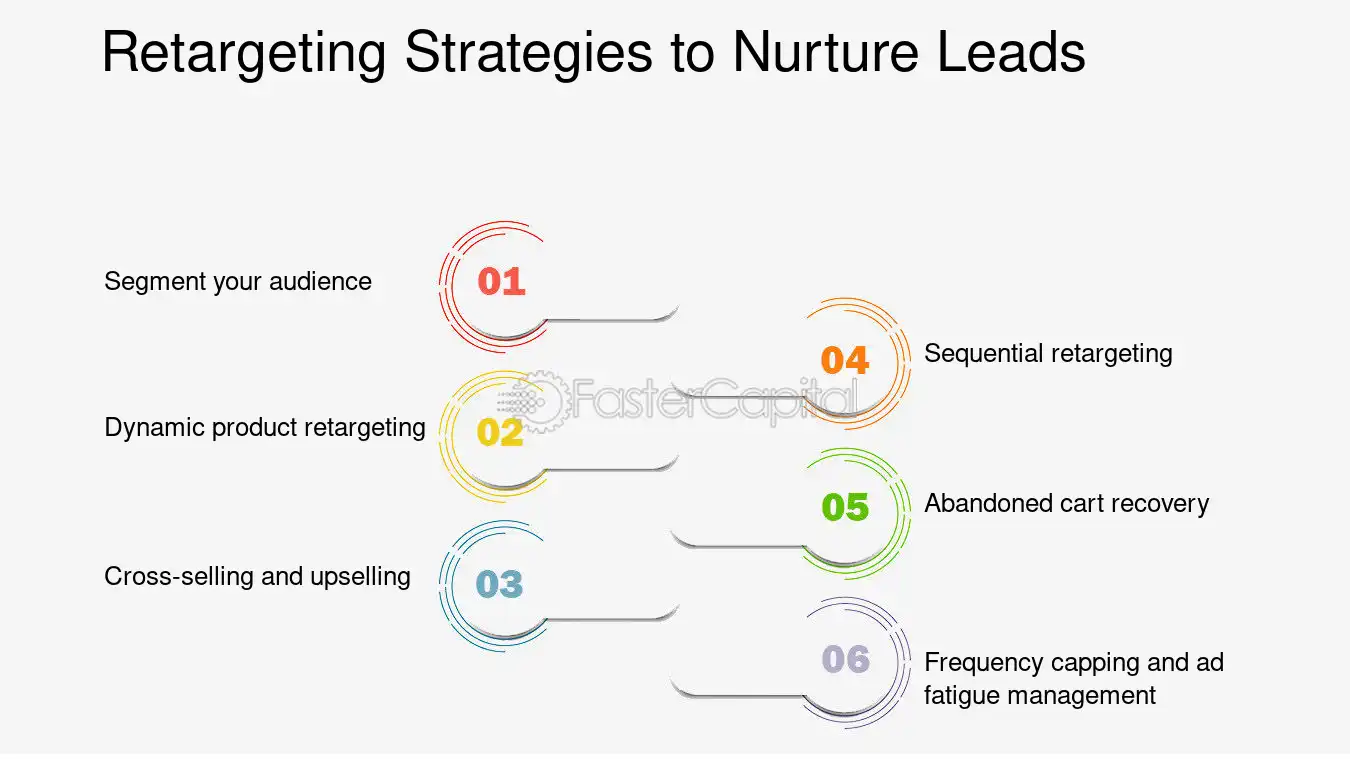 Retargeting Strategies to Nurture Leads

Segment your audience

01

Dynamic product retargeting

02

Cross-selling and upselling

03

04

Sequential retargeting

05

Abandoned cart recovery

06

Frequency capping and ad fatigue management

FasterCapital